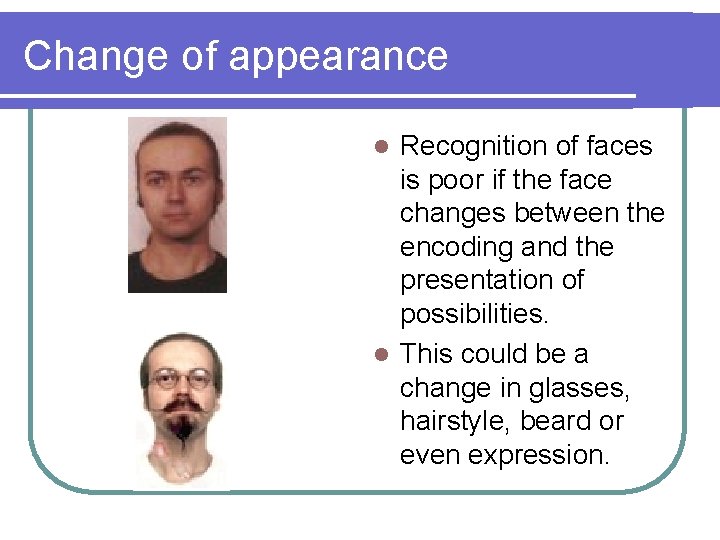 Change of appearance

- Recognition of faces is poor if the face changes between the encoding and the presentation of possibilities.
- This could be a change in glasses, hairstyle, beard or even expression.